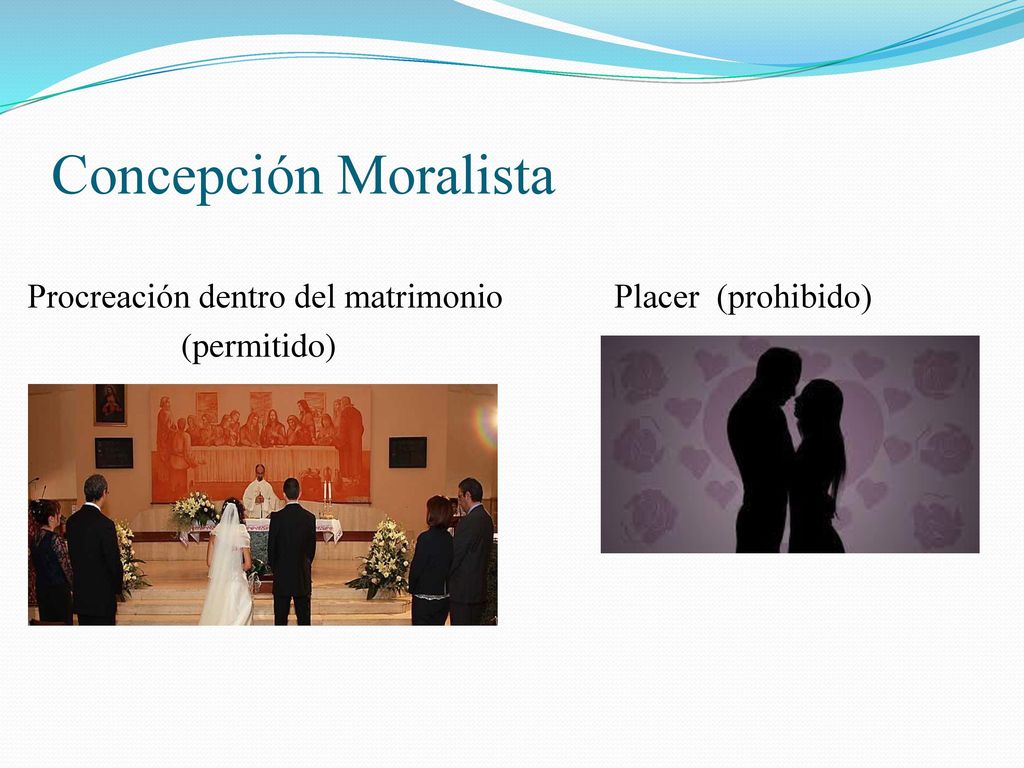 Concepción Moralista

Procreación dentro del matrimonio (permitido)

Placer (prohibido)